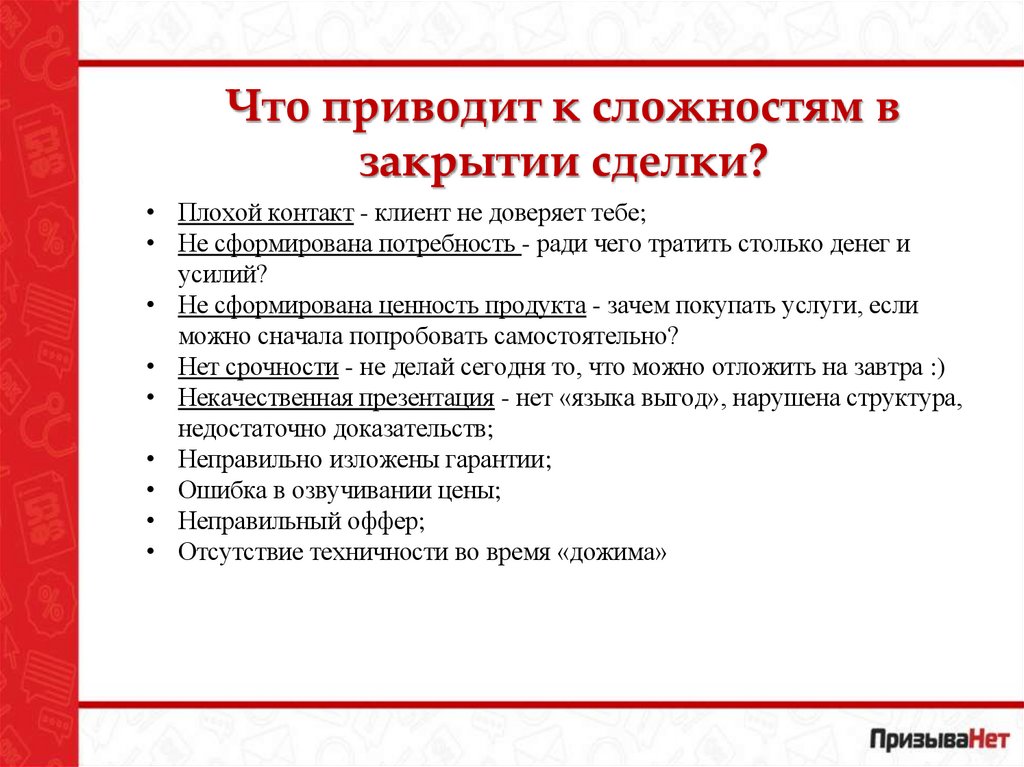 Что приводит к сложностям в закрытии сделки?

• Плохой контакт - клиент не доверяет тебе;
• Не сформирована потребность - ради чего тратить столько денег и усилий?
• Не сформирована ценность продукта - зачем покупать услуги, если можно сначала попробовать самостоятельно?
• Нет срочности - не делай сегодня то, что можно отложить на завтра :)
• Некачественная презентация - нет «языка выгод», нарушена структура, недостаточно доказательств;
• Неправильно изложены гарантии;
• Ошибка в озвучивании цены;
• Неправильный оффер;
• Отсутствие техничности во время «дожима»

ПризываНет